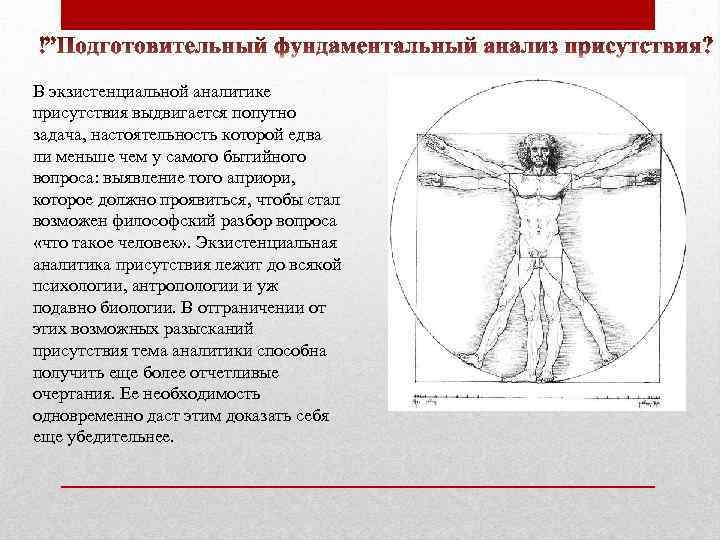 !"Подготовительный фундаментальный анализ присутствия?

В экзистенциальной аналитике присутствия выдвигается попутно задача, настоятельность которой едва ли меньше чем у самого бытийного вопроса: выявление того априори, которое должно проявиться, чтобы стал возможен философский разбор вопроса «что такое человек». Экзистенциальная аналитика присутствия лежит до всякой психологии, антропологии и уж подавно биологии. В отграничении от этих возможных разысканий присутствия тема аналитики способна получить еще более отчетливые очертания. Ее необходимость одновременно даст этим доказать себя еще убедительнее.